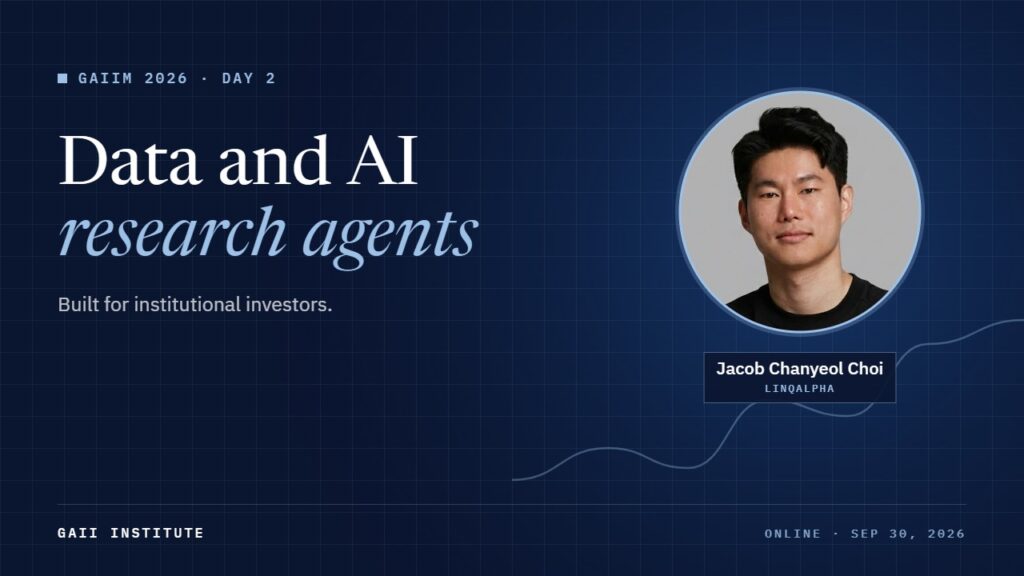 ■ GAIIM 2026 · DAY 2

Data and AI research agents

Built for institutional investors.

Jacob Chanyeol Choi
LINQALPHA

GAII INSTITUTE

ONLINE · SEP 30, 2026